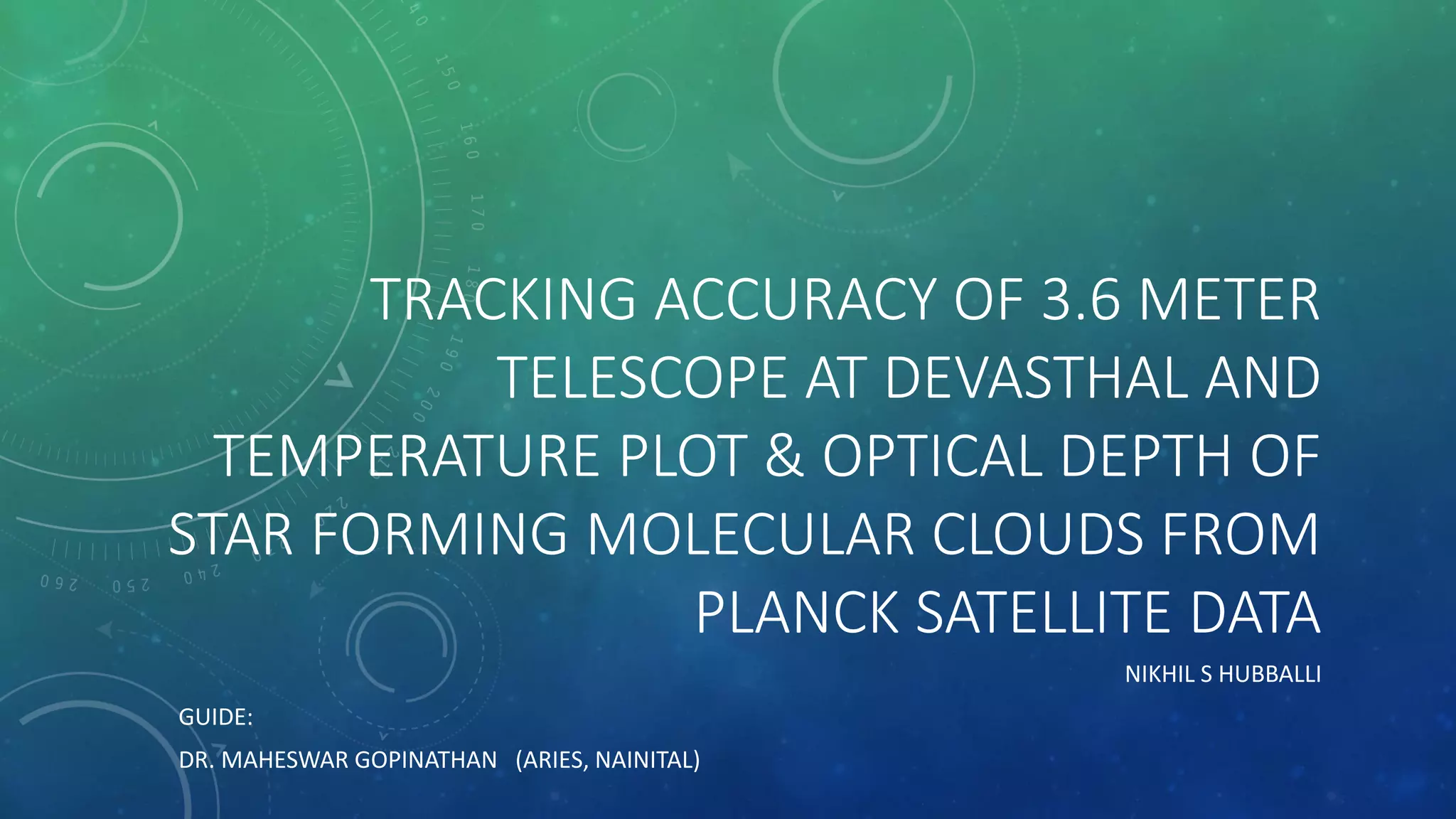 TRACKING ACCURACY OF 3.6 METER TELESCOPE AT DEVASTHAL AND TEMPERATURE PLOT & OPTICAL DEPTH OF STAR FORMING MOLECULAR CLOUDS FROM PLANCK SATELLITE DATA

NIKHIL S HUBBALLI

GUIDE:

DR. MAHESWAR GOPINATHAN (ARIES, NAINITAL)